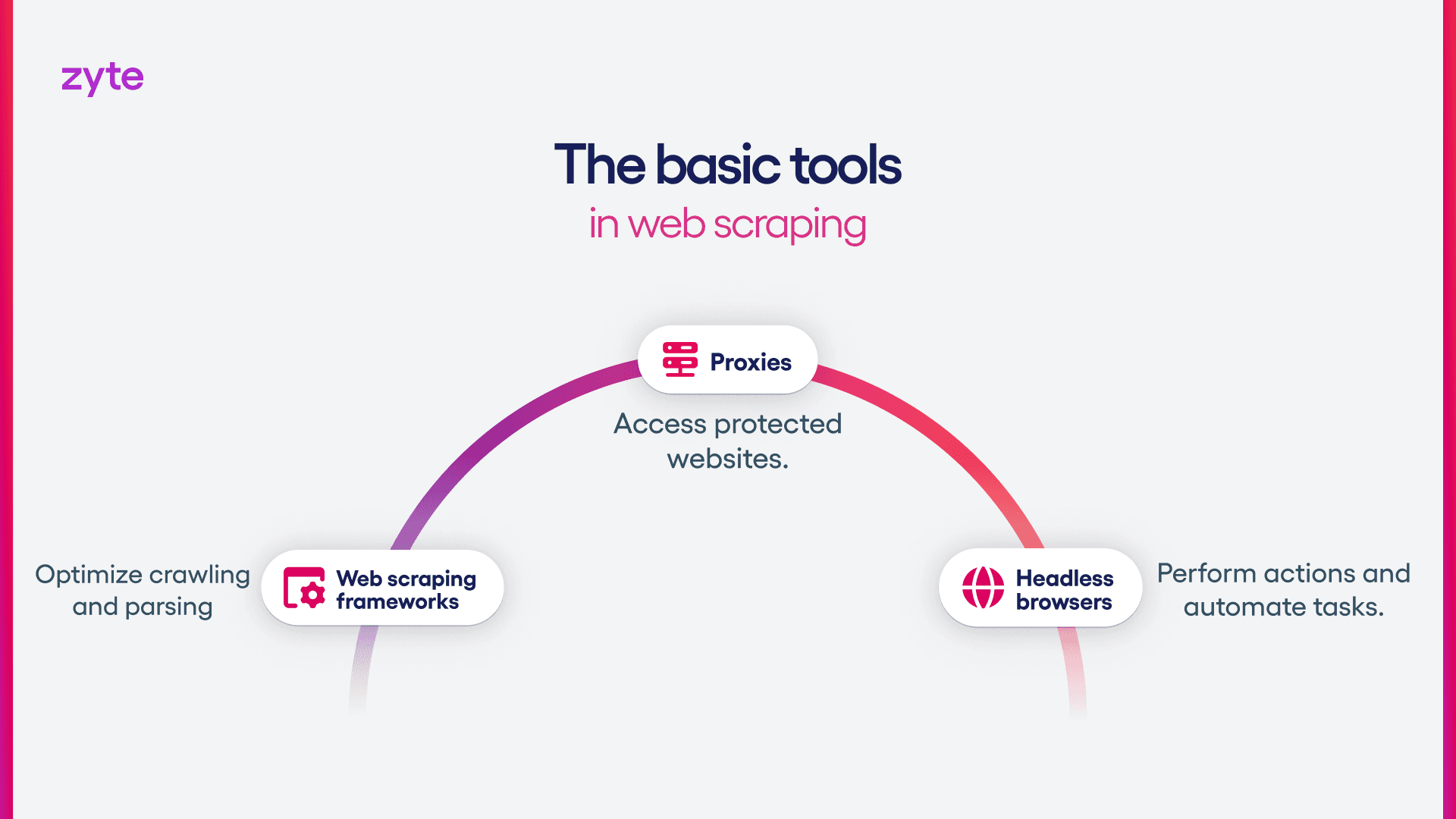 zyte

The basic tools
in web scraping

Proxies

Access protected websites.

Optimize crawling and parsing

Web scraping frameworks

Headless browsers

Perform actions and automate tasks.